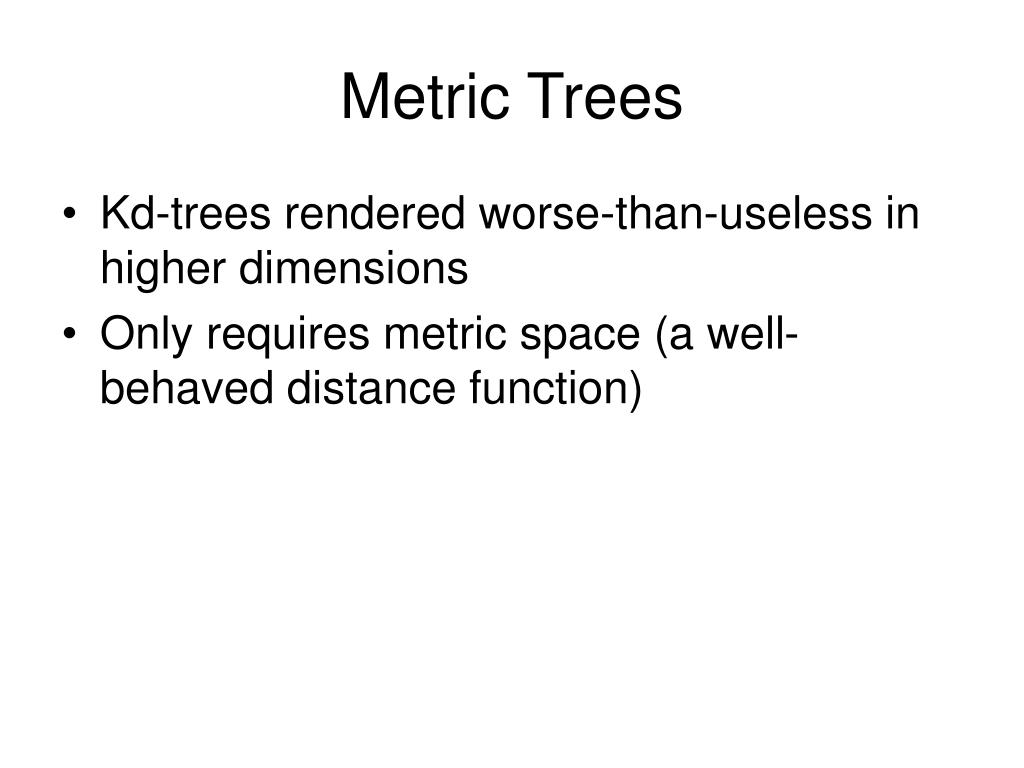 Metric Trees

• Kd-trees rendered worse-than-useless in higher dimensions
• Only requires metric space (a well-behaved distance function)